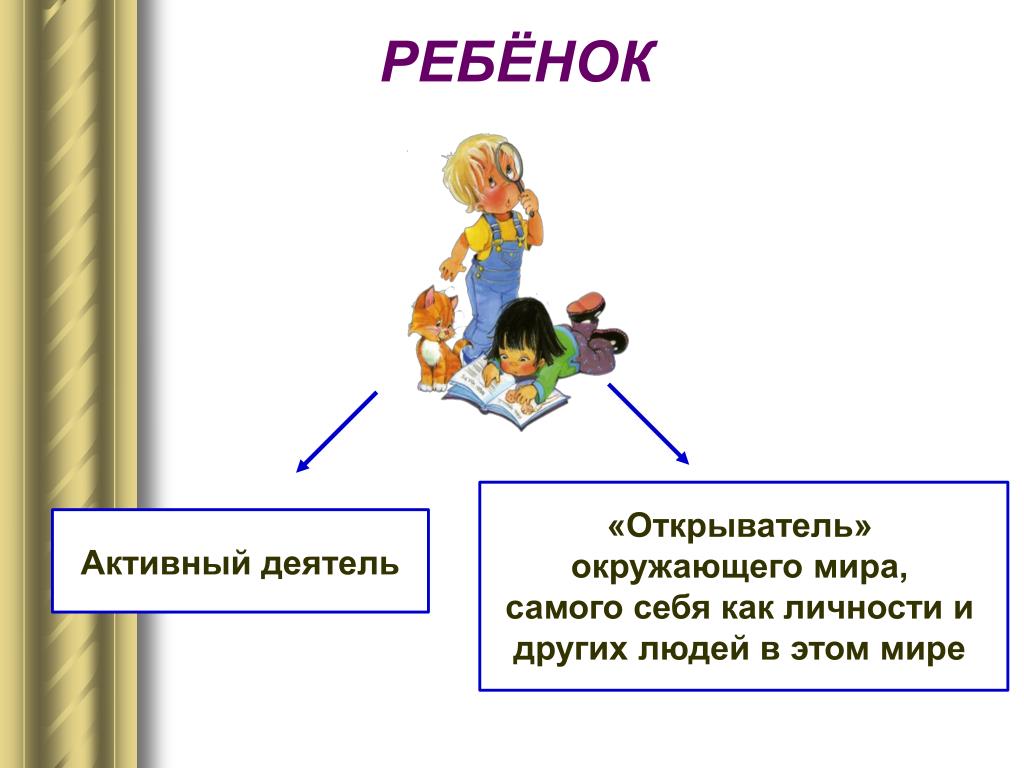 РЕБЁНОК

Активный деятель

«Открыватель» окружающего мира, самого себя как личности и других людей в этом мире